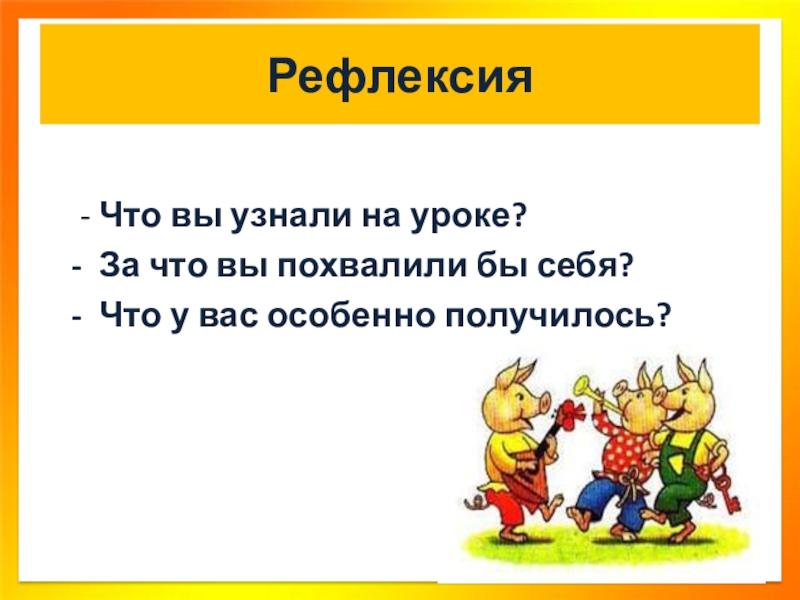 Рефлексия

- Что вы узнали на уроке?
- За что вы похвалили бы себя?
- Что у вас особенно получилось?